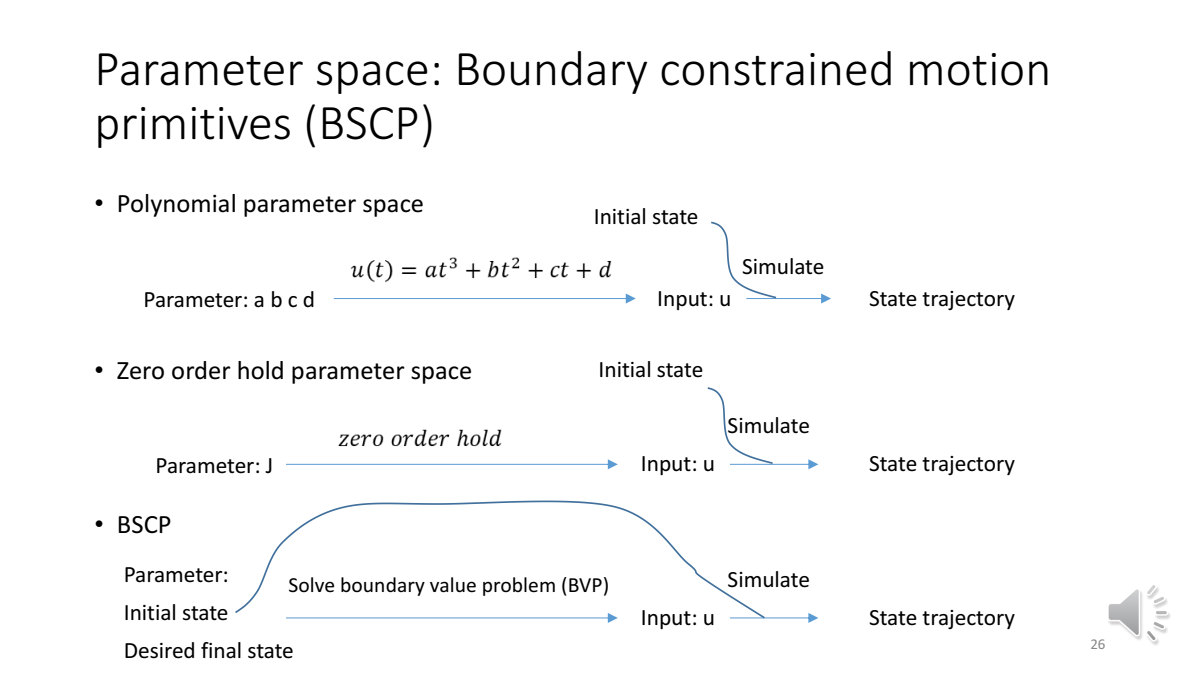 Parameter space: Boundary constrained motion primitives (BSCP)

• Polynomial parameter space

Initial state

$u(t) = at^3 + bt^2 + ct + d$

Simulate

Parameter: a b c d

Input: u

State trajectory

• Zero order hold parameter space

Initial state

$zero\ order\ hold$

Simulate

Parameter: J

Input: u

State trajectory

• BSCP

Parameter:

Initial state

Desired final state

Solve boundary value problem (BVP)

Simulate

Input: u

State trajectory

26